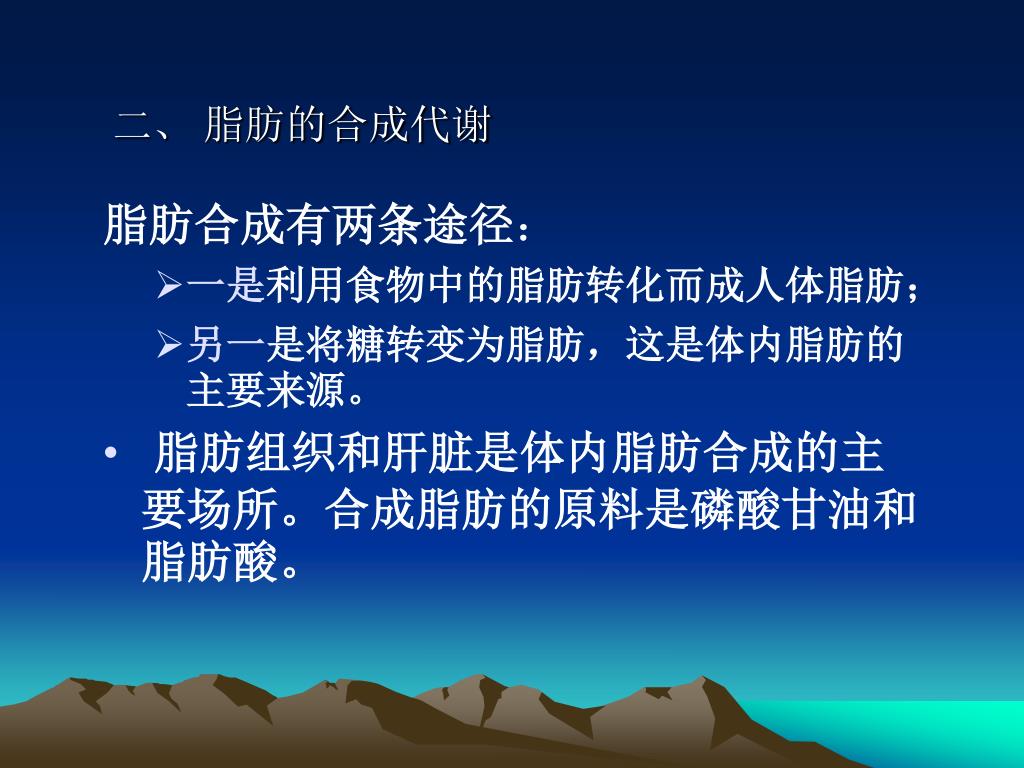 二、 脂肪的合成代谢

脂肪合成有两条途径：

➢一是利用食物中的脂肪转化而成人体脂肪；

➢另一是将糖转变为脂肪，这是体内脂肪的主要来源。

• 脂肪组织和肝脏是体内脂肪合成的主要场所。合成脂肪的原料是磷酸甘油和脂肪酸。